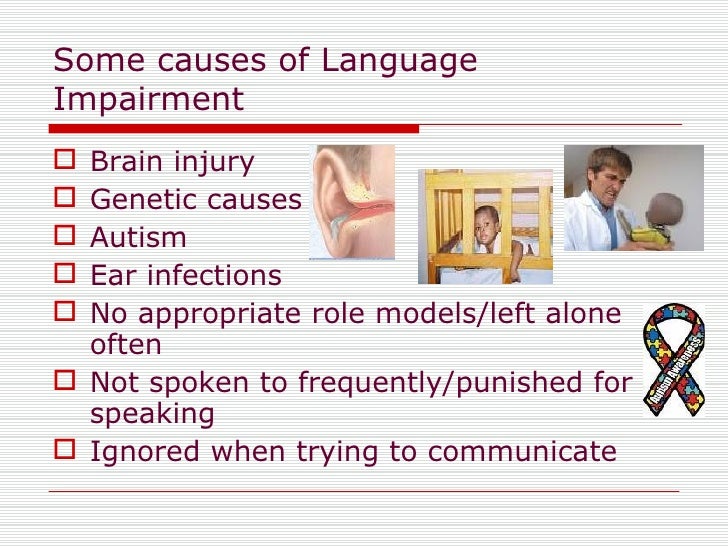 Some causes of Language Impairment

□ Brain injury
□ Genetic causes
□ Autism
□ Ear infections
□ No appropriate role models/left alone often
□ Not spoken to frequently/punished for speaking
□ Ignored when trying to communicate

Autism Awareness